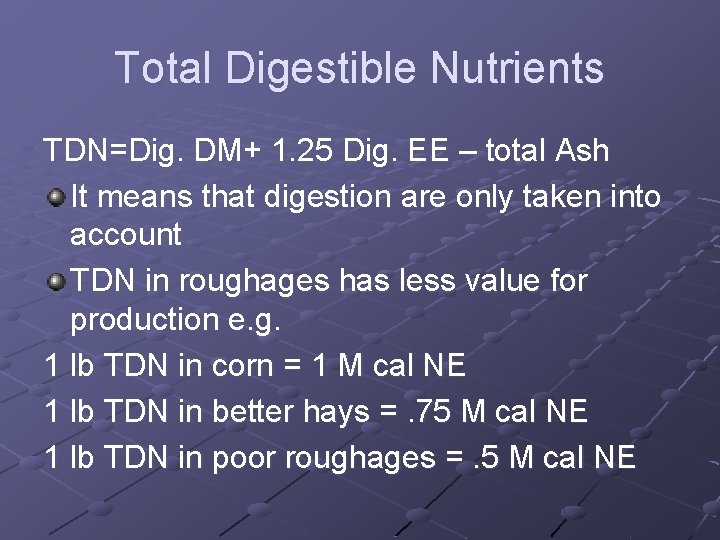 Total Digestible Nutrients

TDN=Dig. DM+ 1.25 Dig. EE – total Ash

It means that digestion are only taken into account

TDN in roughages has less value for production e.g.

1 lb TDN in corn = 1 M cal NE

1 lb TDN in better hays = .75 M cal NE

1 lb TDN in poor roughages = .5 M cal NE